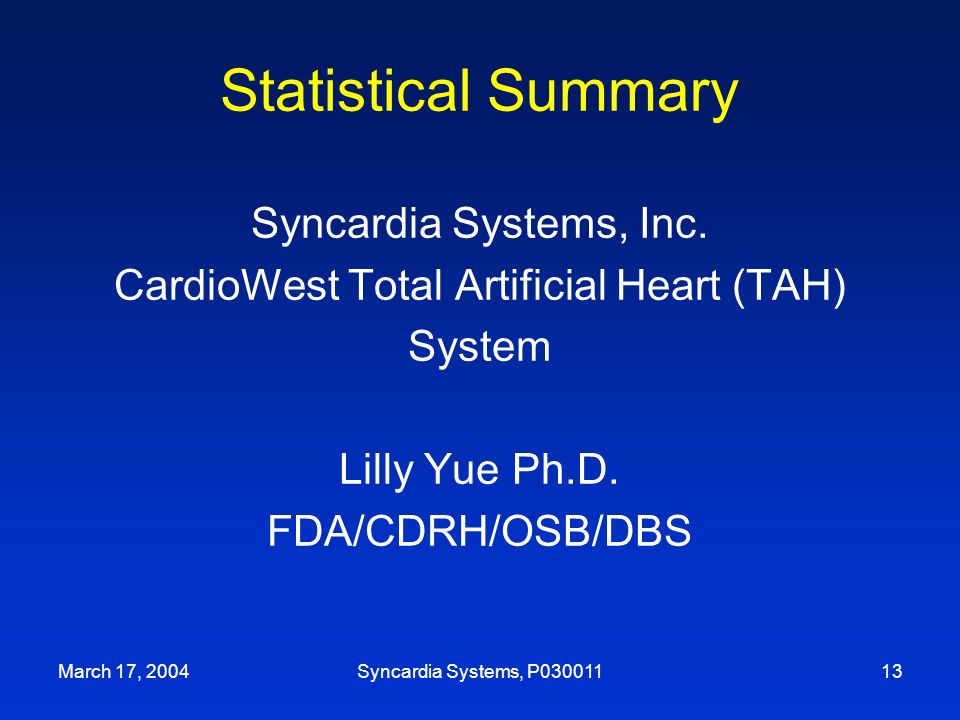 Statistical Summary

Syncardia Systems, Inc.
CardioWest Total Artificial Heart (TAH) System

Lilly Yue Ph.D.
FDA/CDRH/OSB/DBS

March 17, 2004

Syncardia Systems, P030011

13